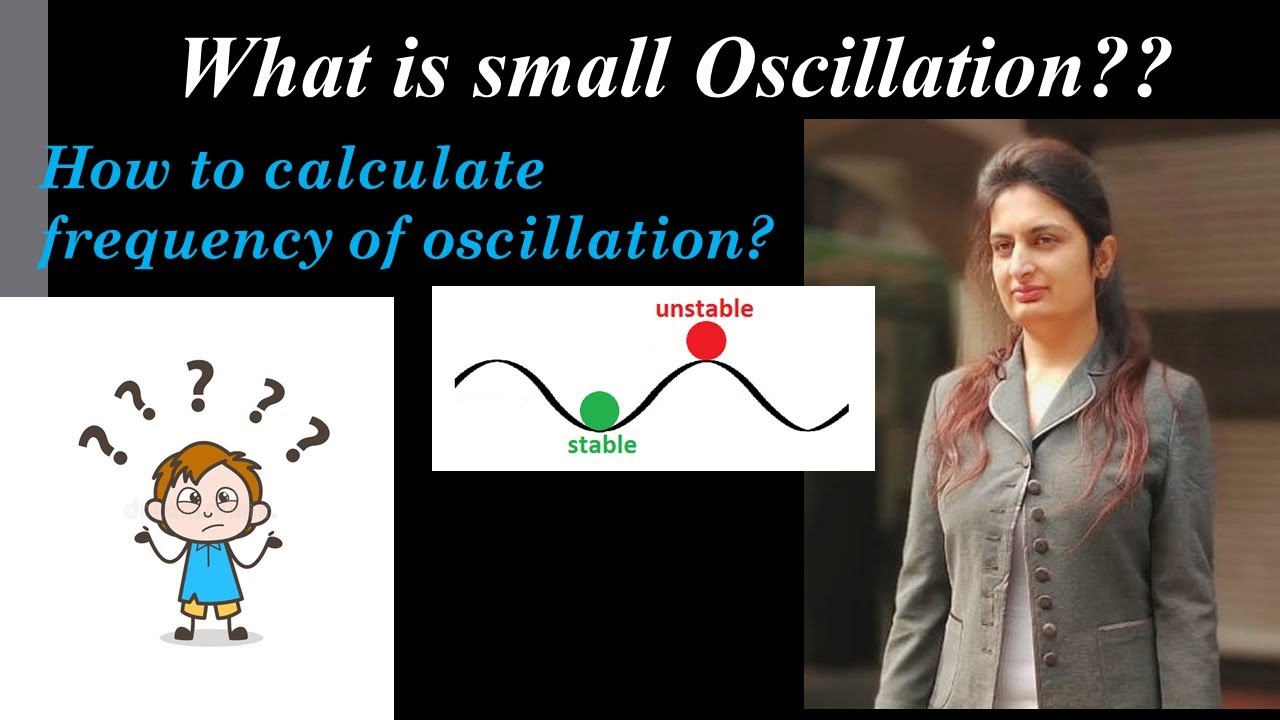 What is small Oscillation??

How to calculate frequency of oscillation?

unstable

stable

? ? ? ? ?